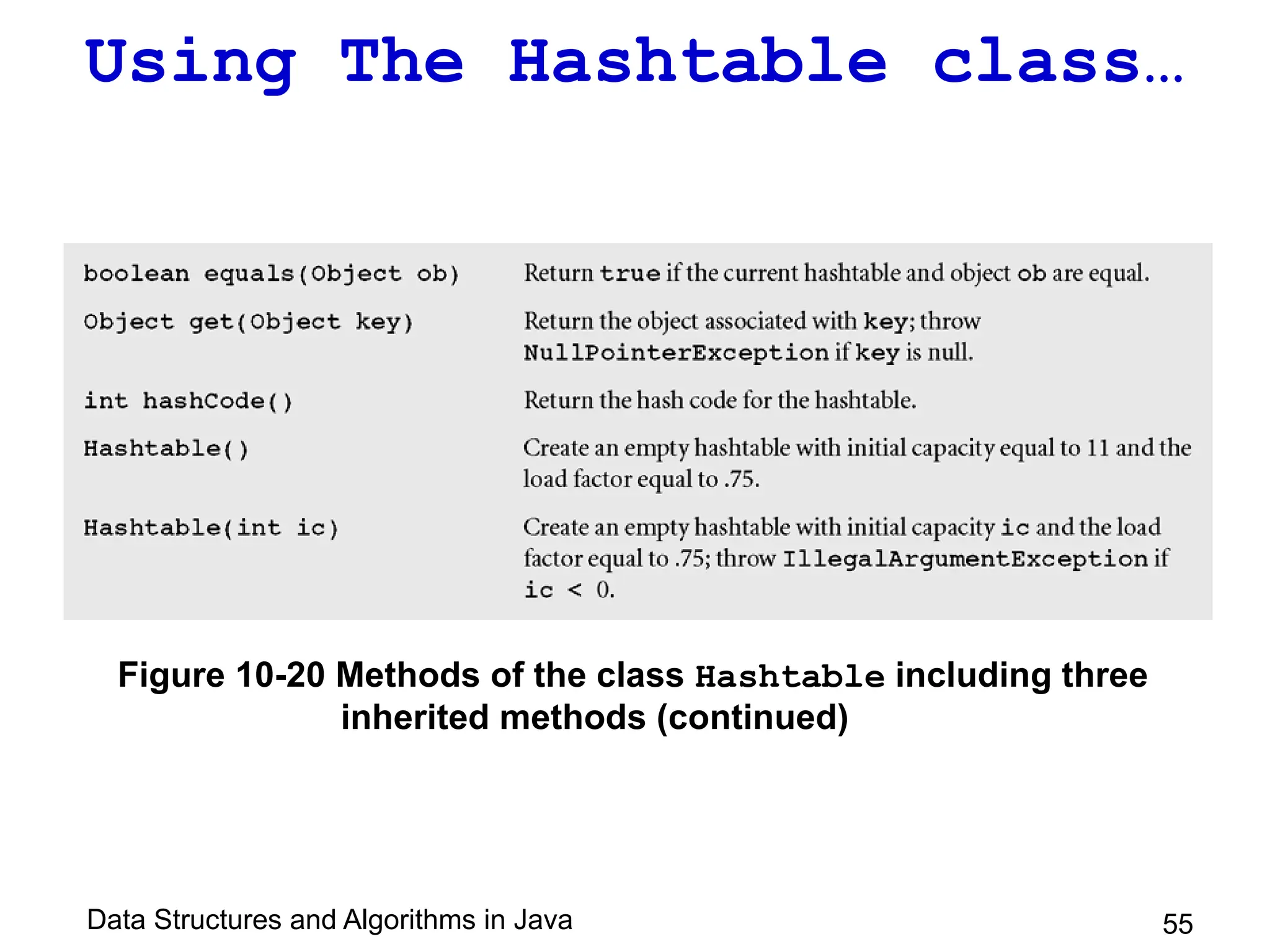 Using The Hashtable class…

| | |
|---|---|
| boolean equals(Object ob) | Return true if the current hashtable and object ob are equal. |
| Object get(Object key) | Return the object associated with key; throw NullPointerException if key is null. |
| int hashCode() | Return the hash code for the hashtable. |
| Hashtable() | Create an empty hashtable with initial capacity equal to 11 and the load factor equal to .75. |
| Hashtable(int ic) | Create an empty hashtable with initial capacity ic and the load factor equal to .75; throw IllegalArgumentException if ic < 0. |

Figure 10-20 Methods of the class Hashtable including three inherited methods (continued)

Data Structures and Algorithms in Java

55